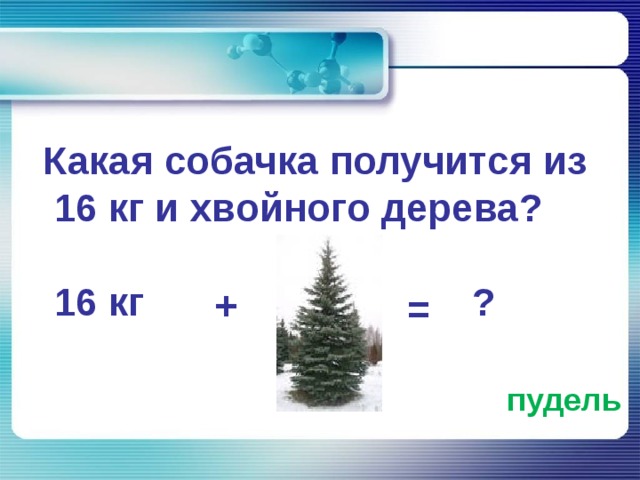 Какая собачка получится из 16 кг и хвойного дерева?

16 кг + = ?

пудель